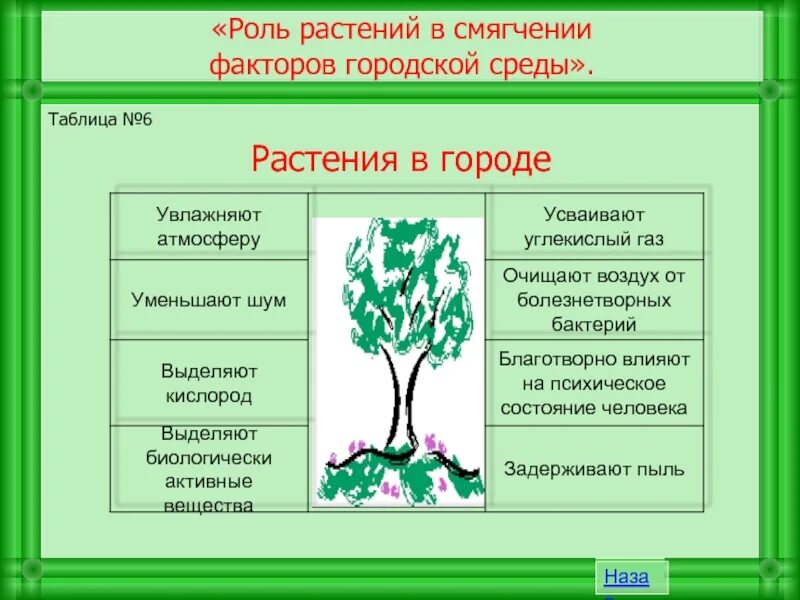 «Роль растений в смягчении факторов городской среды».

Таблица №6

Растения в городе

| Увлажняют атмосферу | | Усваивают углекислый газ |
|---|---|---|
| Уменьшают шум | | Очищают воздух от болезнетворных бактерий |
| Выделяют кислород | | Благотворно влияют на психическое состояние человека |
| Выделяют биологически активные вещества | | Задерживают пыль |

Наза